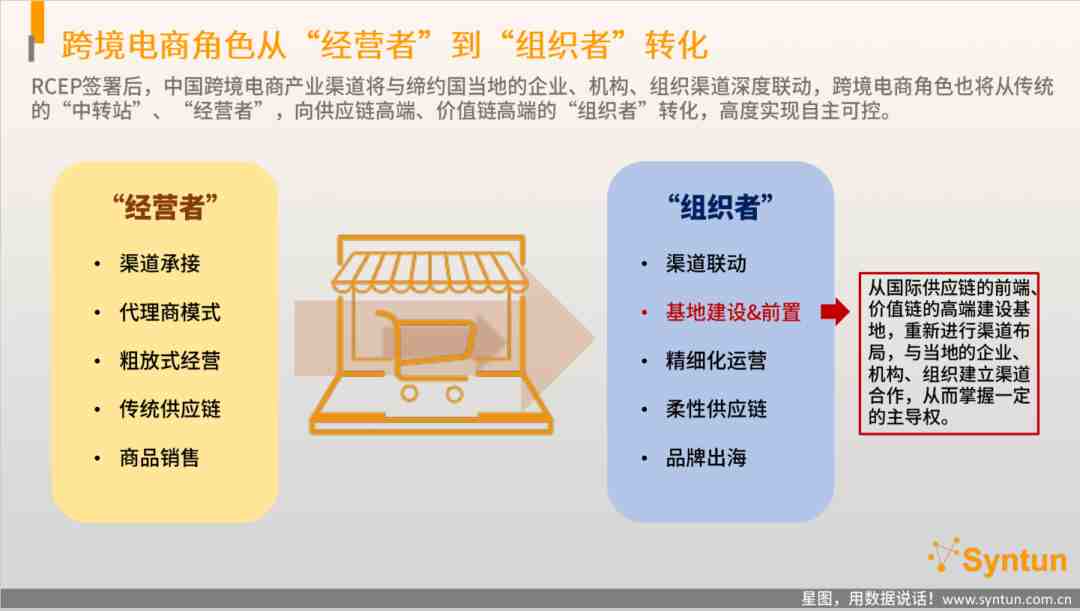 跨境电商角色从“经营者”到“组织者”转化

RCEP签署后，中国跨境电商产业渠道将与缔约国当地的企业、机构、组织渠道深度联动，跨境电商角色也将从传统的“中转站”、“经营者”，向供应链高端、价值链高端的“组织者”转化，高度实现自主可控。

“经营者”

• 渠道承接
• 代理商模式
• 粗放式经营
• 传统供应链
• 商品销售

“组织者”

• 渠道联动
• 基地建设&前置
• 精细化运营
• 柔性供应链
• 品牌出海

从国际供应链的前端、价值链的高端建设基地，重新进行渠道布局，与当地的企业、机构、组织建立渠道合作，从而掌握一定的主导权。

Syntun

星图，用数据说话！www.syntun.com.cn